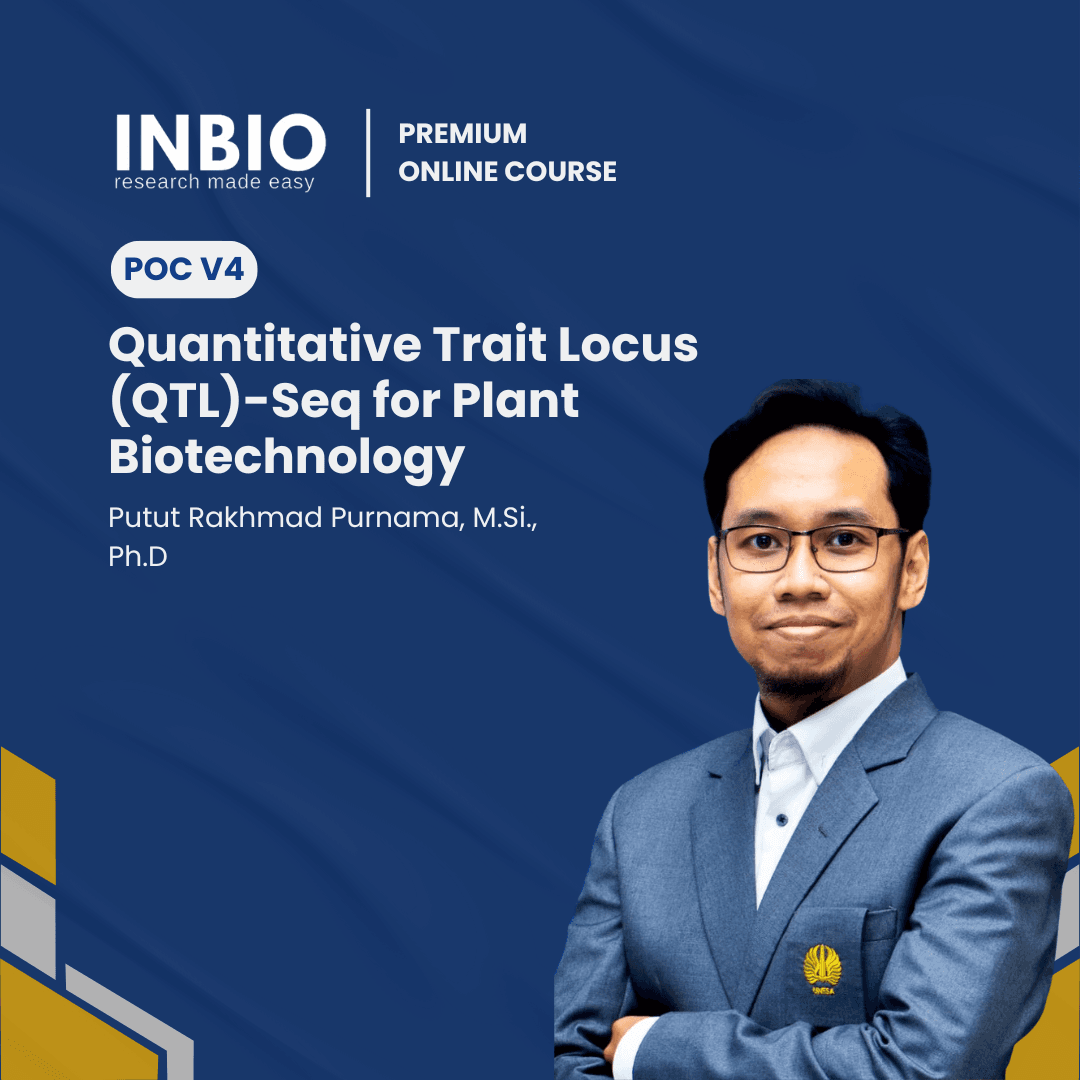 INBIO
research made easy

PREMIUM
ONLINE COURSE

POC V4

Quantitative Trait Locus (QTL)-Seq for Plant Biotechnology

Putut Rakhmad Purnama, M.Si., Ph.D

UNESA